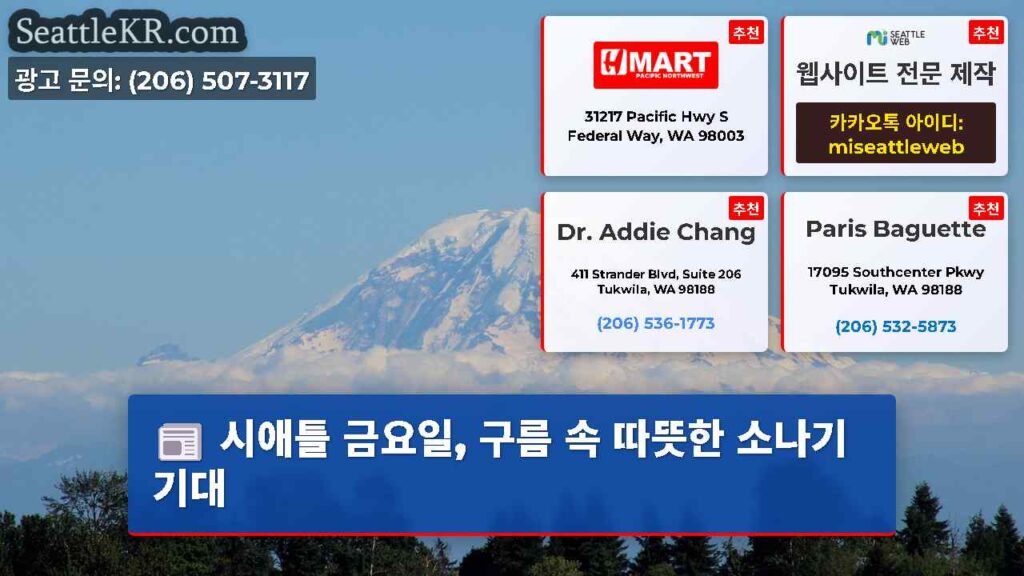 SeattleKR.com

광고 문의: (206) 507-3117

추천

H MART
PACIFIC NORTHWEST

31217 Pacific Hwy S
Federal Way, WA 98003

추천

SEATTLE WEB

웹사이트 전문 제작

카카오톡 아이디:
miseattleweb

추천

Dr. Addie Chang

411 Strander Blvd, Suite 206
Tukwila, WA 98188

(206) 536-1773

추천

Paris Baguette

17095 Southcenter Pkwy
Tukwila, WA 98188

(206) 532-5873

시애틀 금요일, 구름 속 따뜻한 소나기 기대